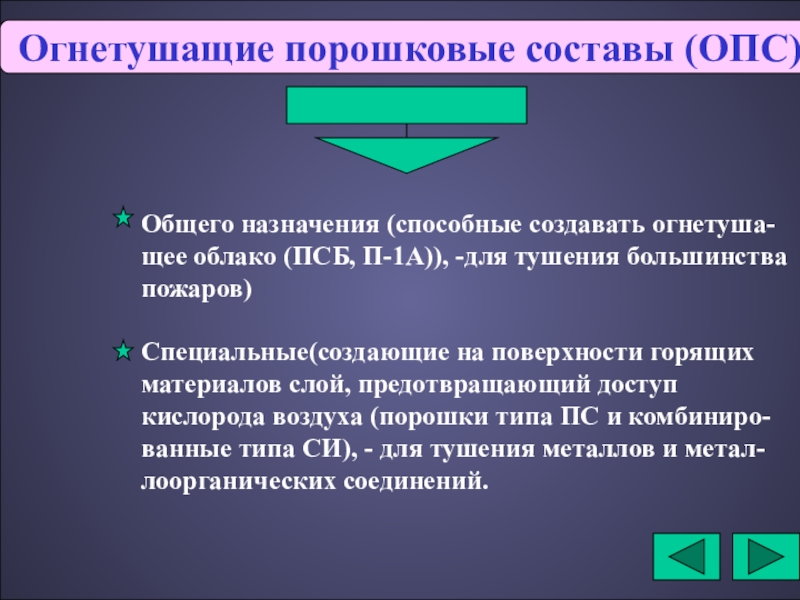 Огнетушащие порошковые составы (ОПС)

Общего назначения (способные создавать огнетушащее облако (ПСБ, П-1А)), -для тушения большинства пожаров)

Специальные(создающие на поверхности горящих материалов слой, предотвращающий доступ кислорода воздуха (порошки типа ПС и комбинированные типа СИ), - для тушения металлов и металлоорганических соединений.